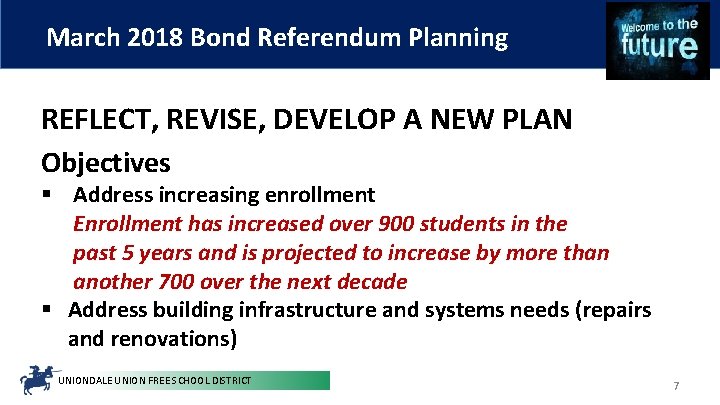 March 2018 Bond Referendum Planning

Welcome to the future

REFLECT, REVISE, DEVELOP A NEW PLAN

Objectives

▪ Address increasing enrollment
Enrollment has increased over 900 students in the past 5 years and is projected to increase by more than another 700 over the next decade

▪ Address building infrastructure and systems needs (repairs and renovations)

UNIONDALE UNION FREE SCHOOL DISTRICT

7